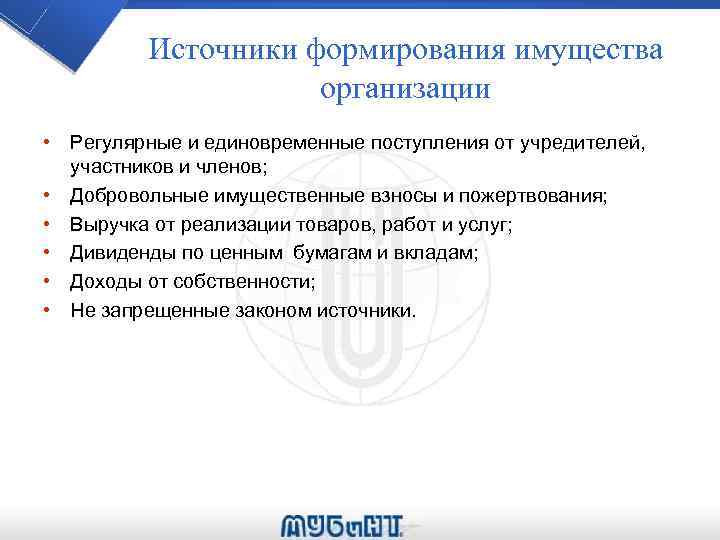 Источники формирования имущества организации

• Регулярные и единовременные поступления от учредителей, участников и членов;
• Добровольные имущественные взносы и пожертвования;
• Выручка от реализации товаров, работ и услуг;
• Дивиденды по ценным бумагам и вкладам;
• Доходы от собственности;
• Не запрещенные законом источники.

МУБиНТ